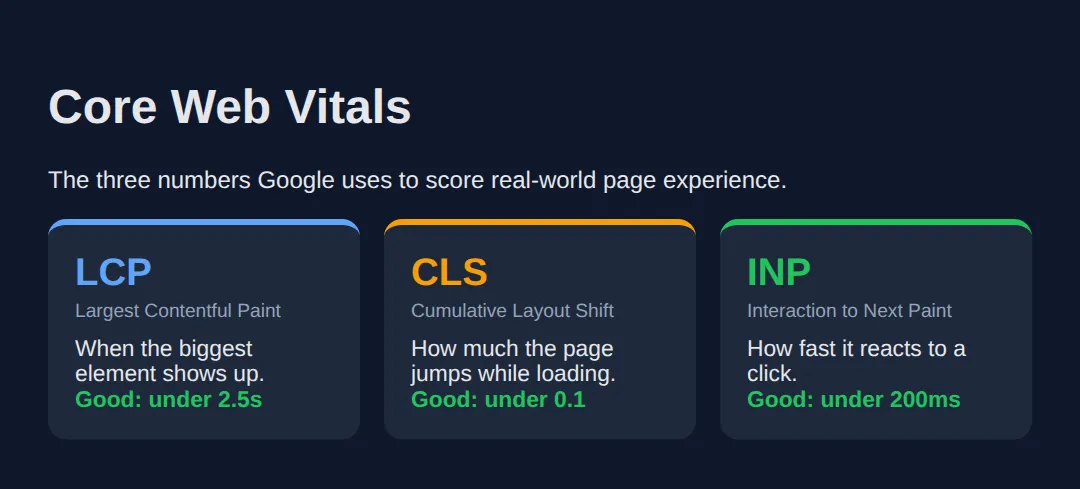 Core Web Vitals

The three numbers Google uses to score real-world page experience.

LCP

Largest Contentful Paint

When the biggest element shows up.

Good: under 2.5s

CLS

Cumulative Layout Shift

How much the page jumps while loading.

Good: under 0.1

INP

Interaction to Next Paint

How fast it reacts to a click.

Good: under 200ms